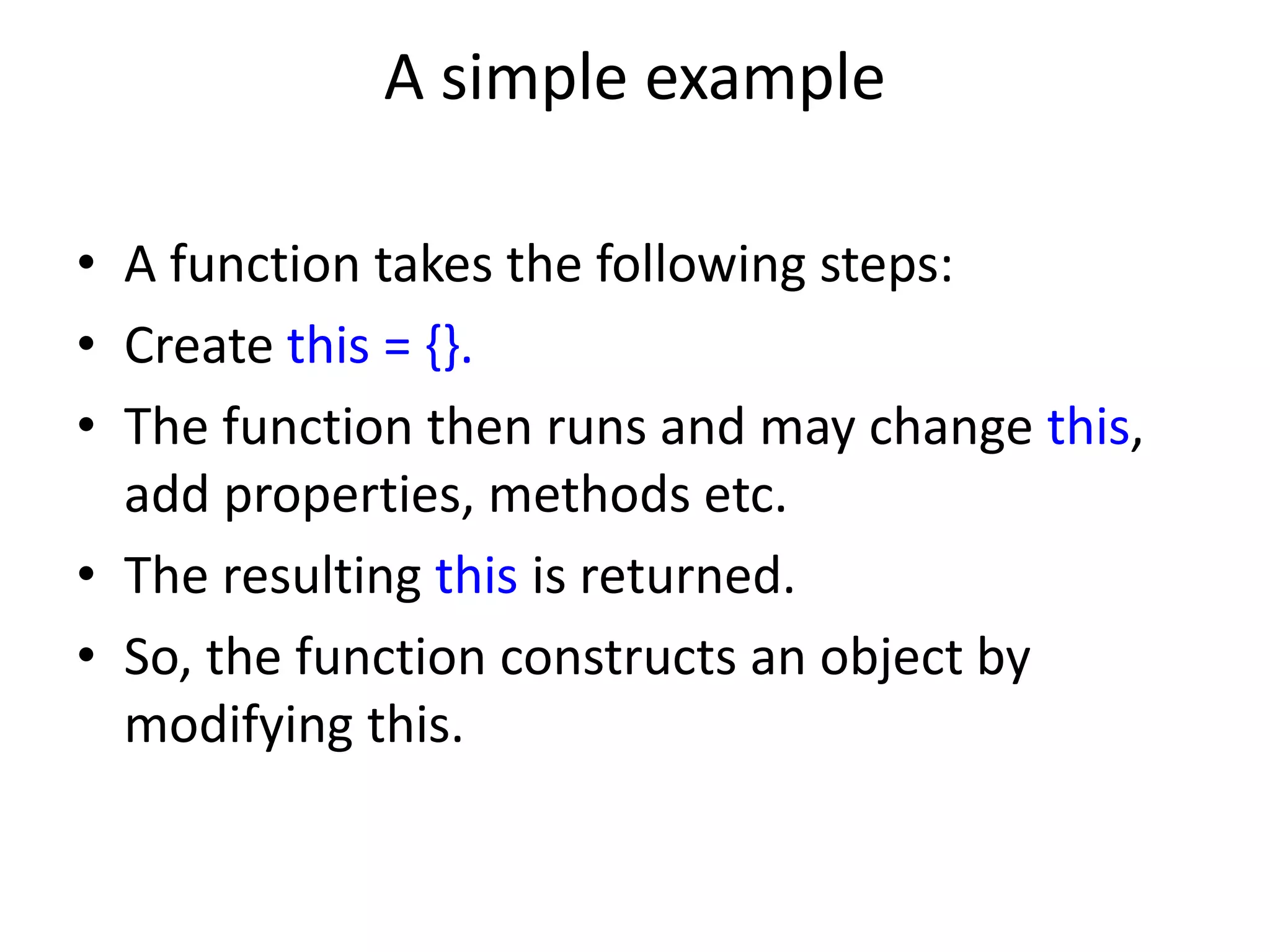 A simple example

• A function takes the following steps:
• Create this = {}.
• The function then runs and may change this, add properties, methods etc.
• The resulting this is returned.
• So, the function constructs an object by modifying this.